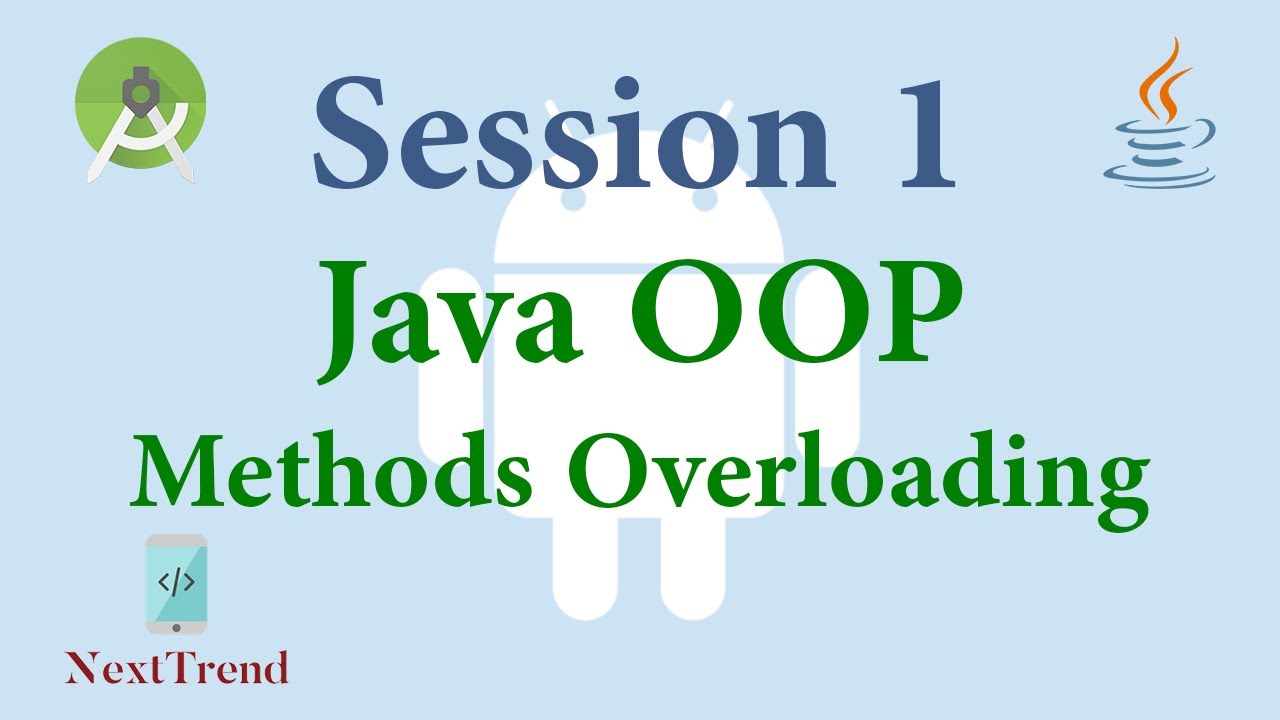 Session 1

Java OOP

Methods Overloading

</>

NextTrend